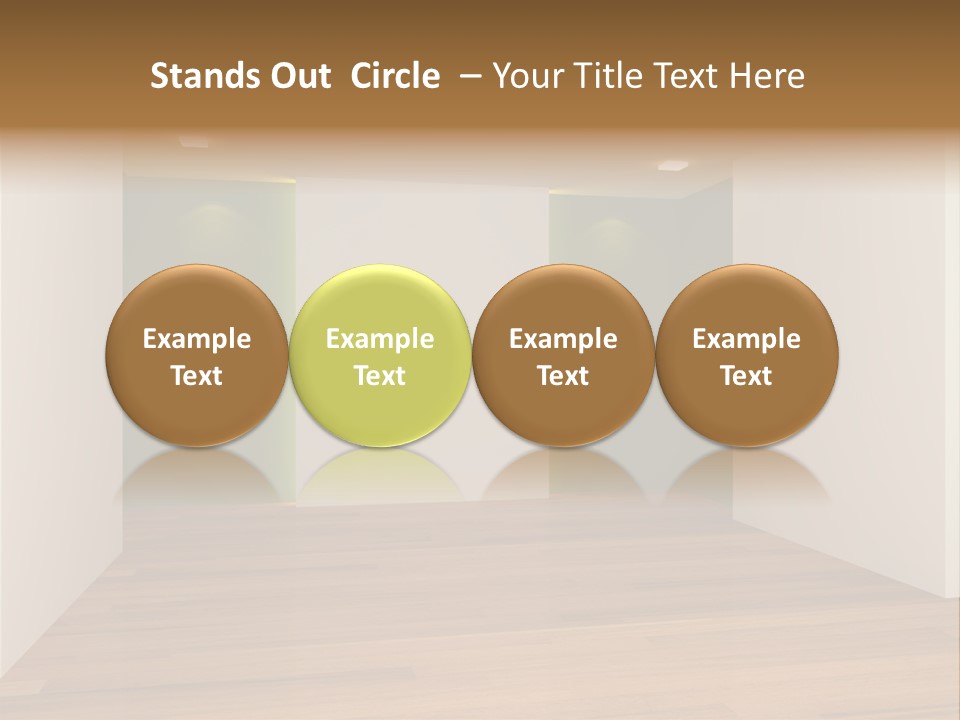 Stands Out Circle – Your Title Text Here

Example Text

Example Text

Example Text

Example Text